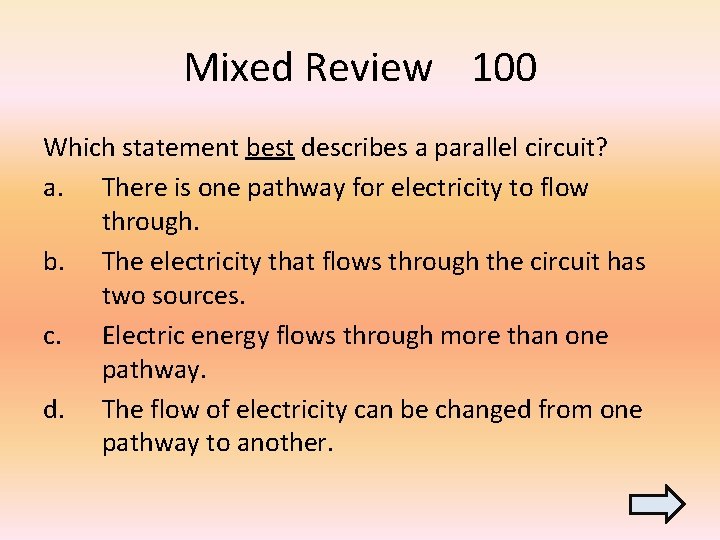 Mixed Review 100

Which statement best describes a parallel circuit?

a. There is one pathway for electricity to flow through.

b. The electricity that flows through the circuit has two sources.

c. Electric energy flows through more than one pathway.

d. The flow of electricity can be changed from one pathway to another.